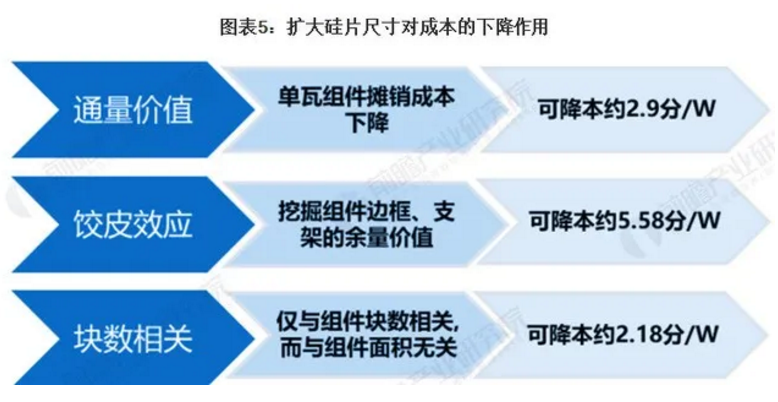 图表5：扩大硅片尺寸对成本的下降作用

通量价值

单瓦组件摊销成本下降

可降本约2.9分/W

饺皮效应

挖掘组件边框、支架的余量价值

可降本约5.58分/W

块数相关

仅与组件块数相关，而与组件面积无关

可降本约2.18分/W

前瞻产业研究院